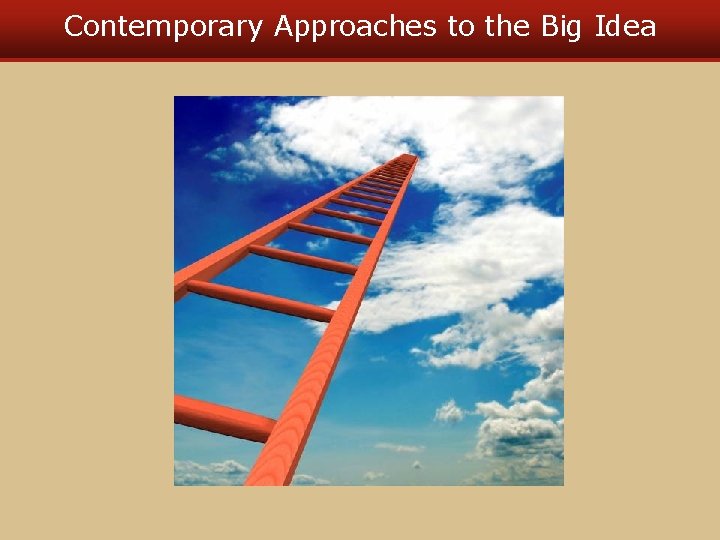 Contemporary Approaches to the Big Idea